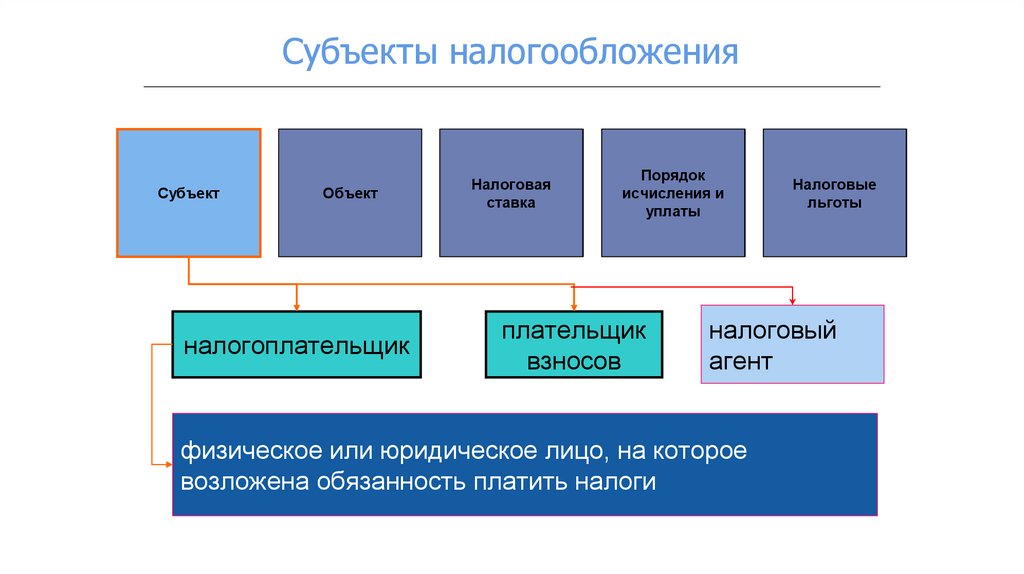 Субъекты налогообложения

Субъект

Объект

Налоговая ставка

Порядок исчисления и уплаты

Налоговые льготы

налогоплательщик

плательщик взносов

налоговый агент

физическое или юридическое лицо, на которое возложена обязанность платить налоги